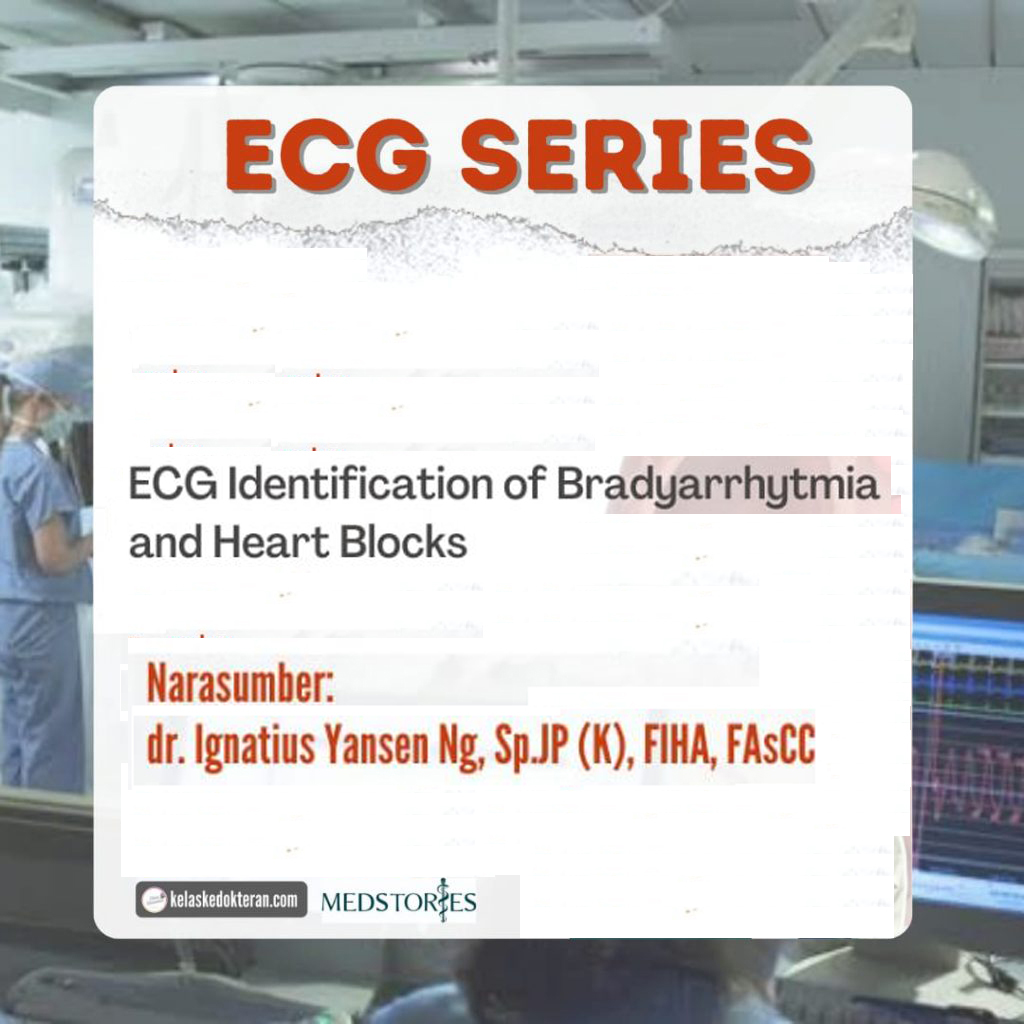 ECG SERIES

ECG Identification of Bradyarrhytmia and Heart Blocks

Narasumber:
dr. Ignatius Yansen Ng, Sp.JP (K), FIHA, FAsCC

kelaskedokteran.com MEDSTORIES